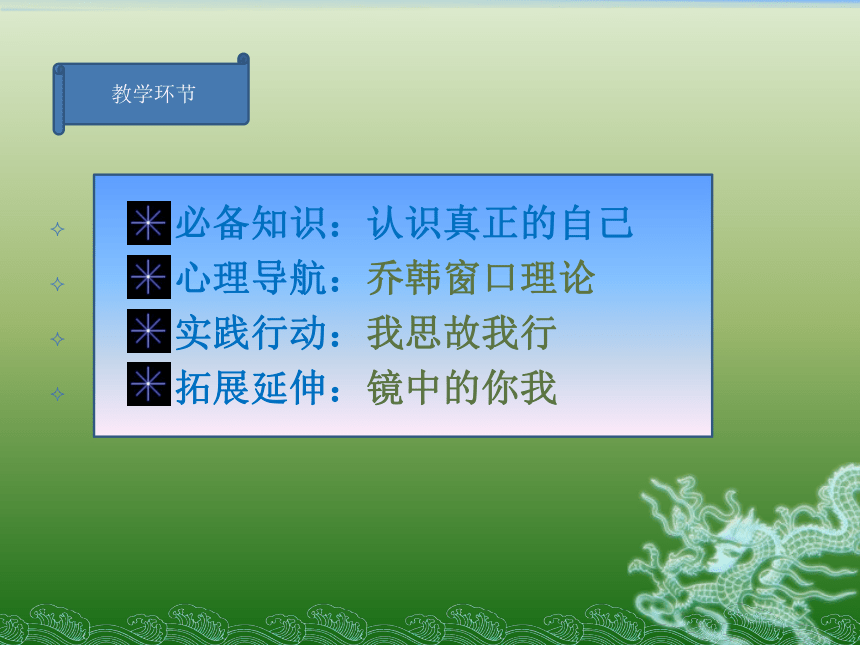 教学环节

必备知识：认识真正的自己
心理导航：乔韩窗口理论
实践行动：我思故我行
拓展延伸：镜中的你我